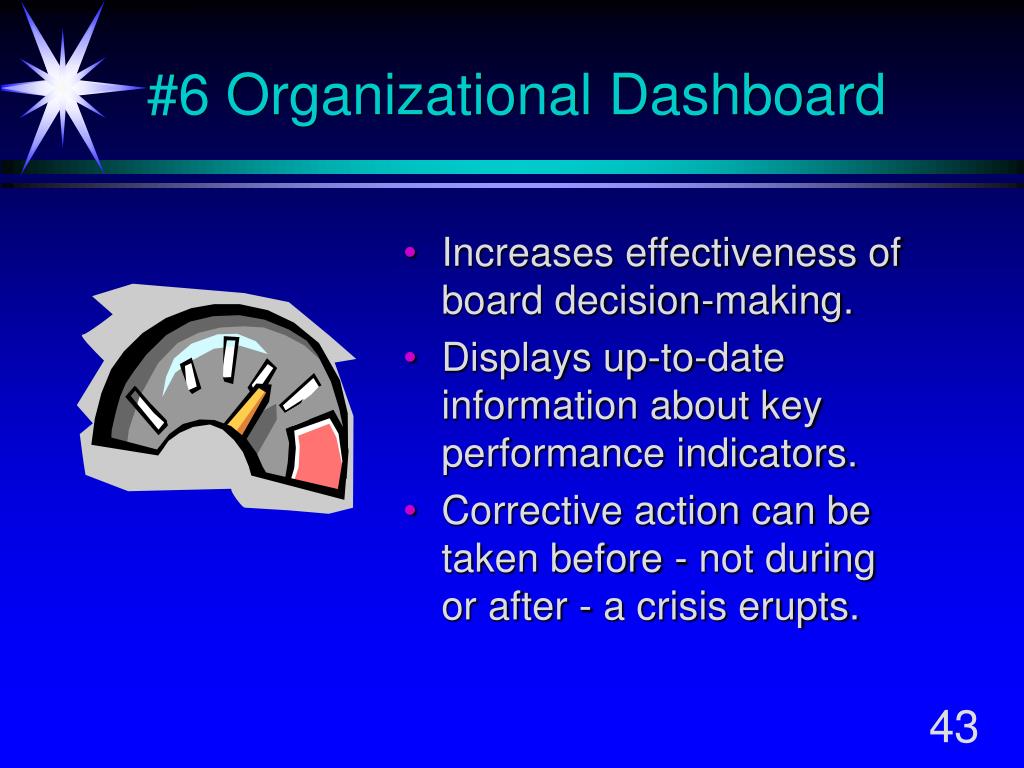 #6 Organizational Dashboard

• Increases effectiveness of board decision-making.
• Displays up-to-date information about key performance indicators.
• Corrective action can be taken before - not during or after - a crisis erupts.

43